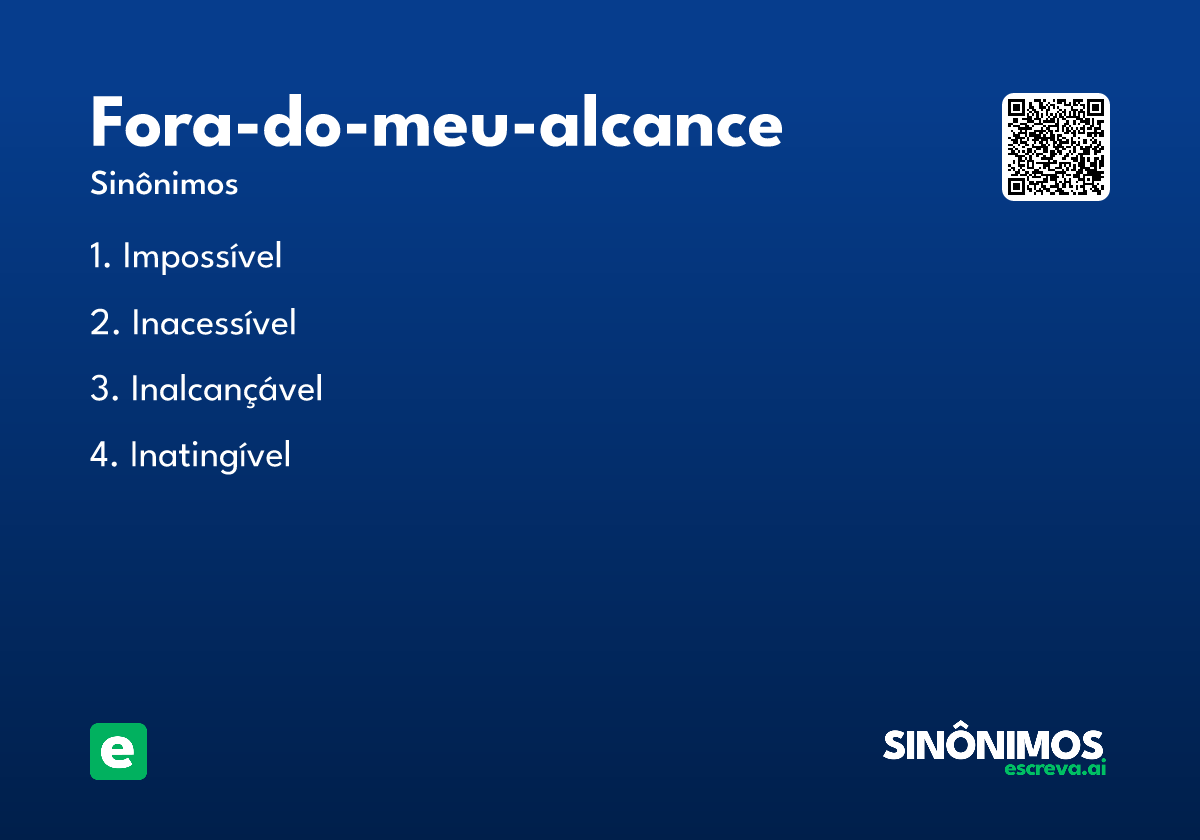 Fora-do-meu-alcance
Sinônimos

1. Impossível
2. Inacessível
3. Inalcançável
4. Inatingível

e

SINÔNIMOS
escreva.ai